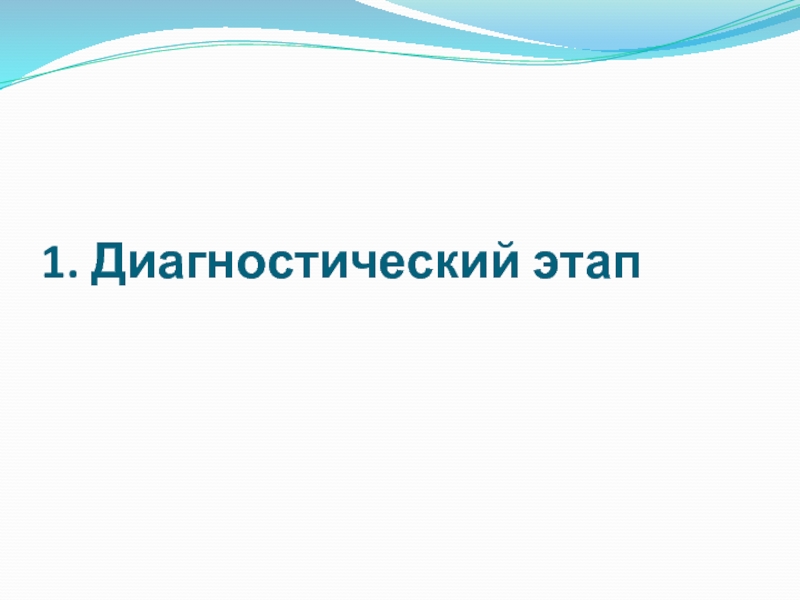 1. Диагностический этап